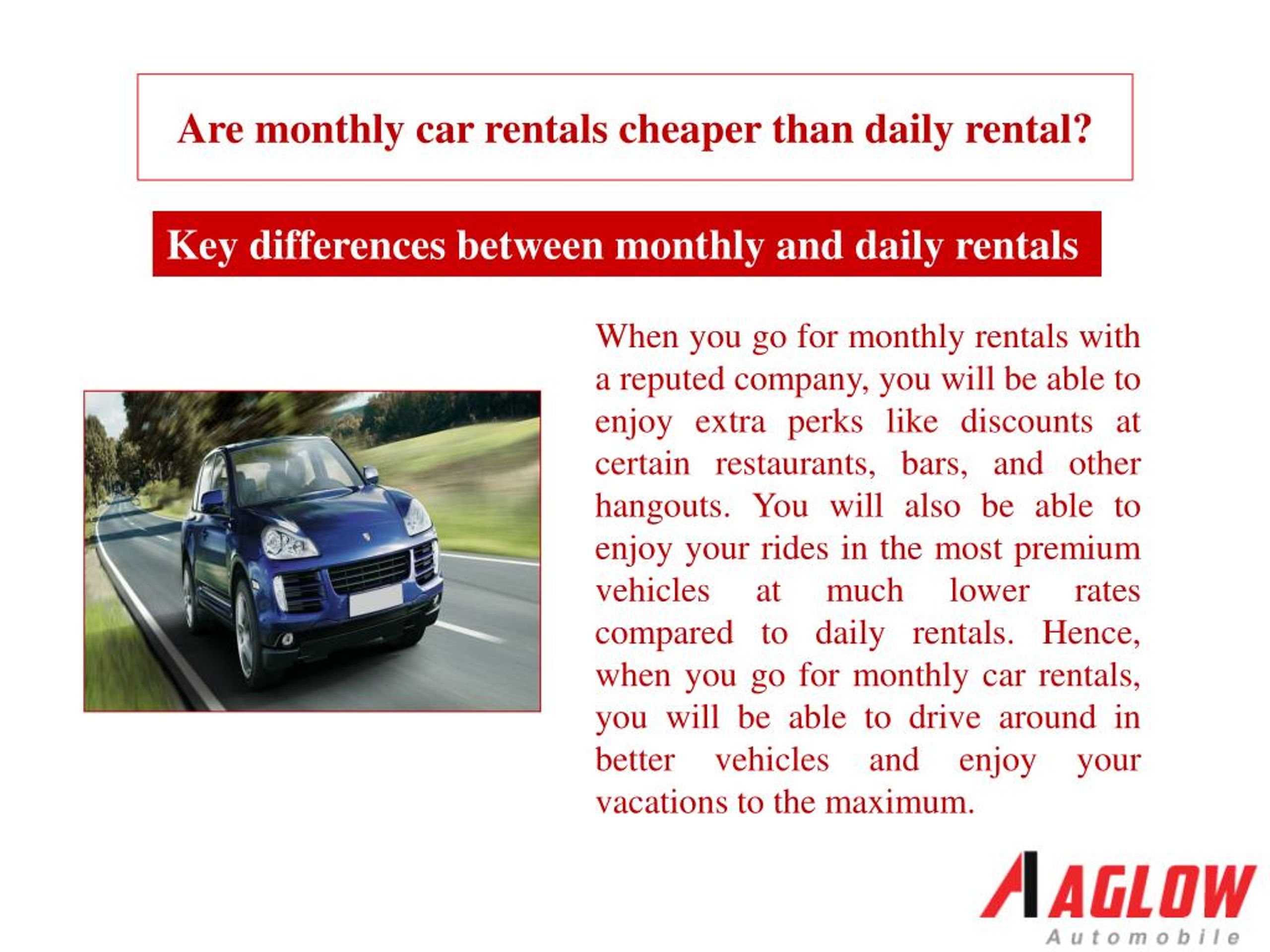 Are monthly car rentals cheaper than daily rental?

Key differences between monthly and daily rentals

When you go for monthly rentals with a reputed company, you will be able to enjoy extra perks like discounts at certain restaurants, bars, and other hangouts. You will also be able to enjoy your rides in the most premium vehicles at much lower rates compared to daily rentals. Hence, when you go for monthly car rentals, you will be able to drive around in better vehicles and enjoy your vacations to the maximum.

AGLOW
Automobile